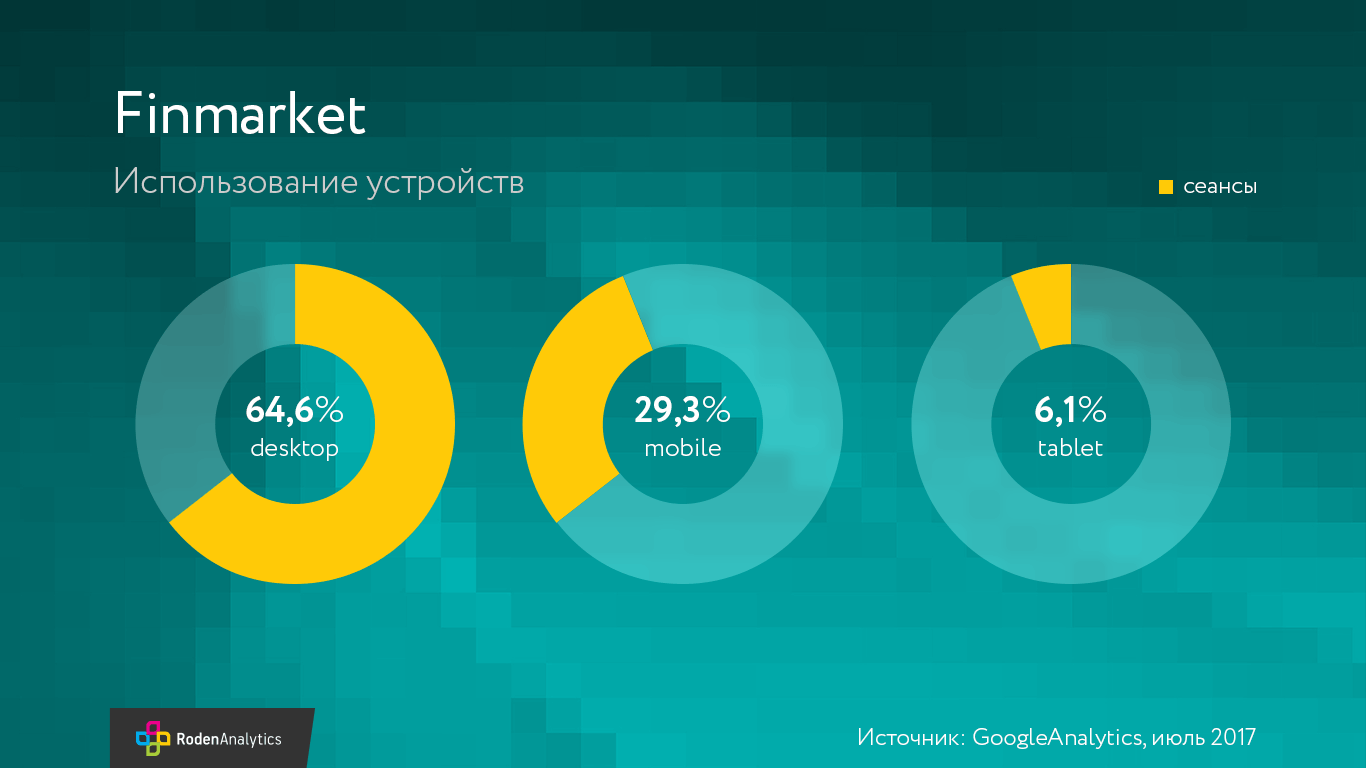 Finmarket

Использование устройств

сеансы

64,6%
desktop

29,3%
mobile

6,1%
tablet

RodenAnalytics

Источник: GoogleAnalytics, июль 2017